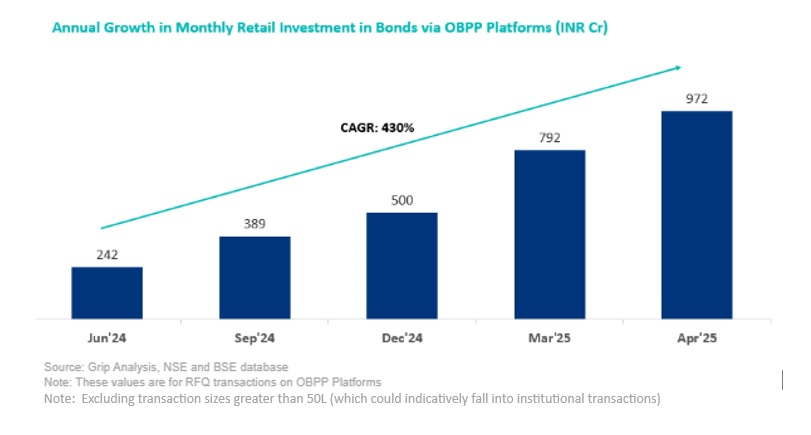 Annual Growth in Monthly Retail Investment in Bonds via OBPP Platforms (INR Cr)

CAGR: 430%

242

389

500

792

972

Jun'24

Sep'24

Dec'24

Mar'25

Apr'25

Source: Grip Analysis, NSE and BSE database
Note: These values are for RFQ transactions on OBPP Platforms
Note: Excluding transaction sizes greater than 50L (which could indicatively fall into institutional transactions)